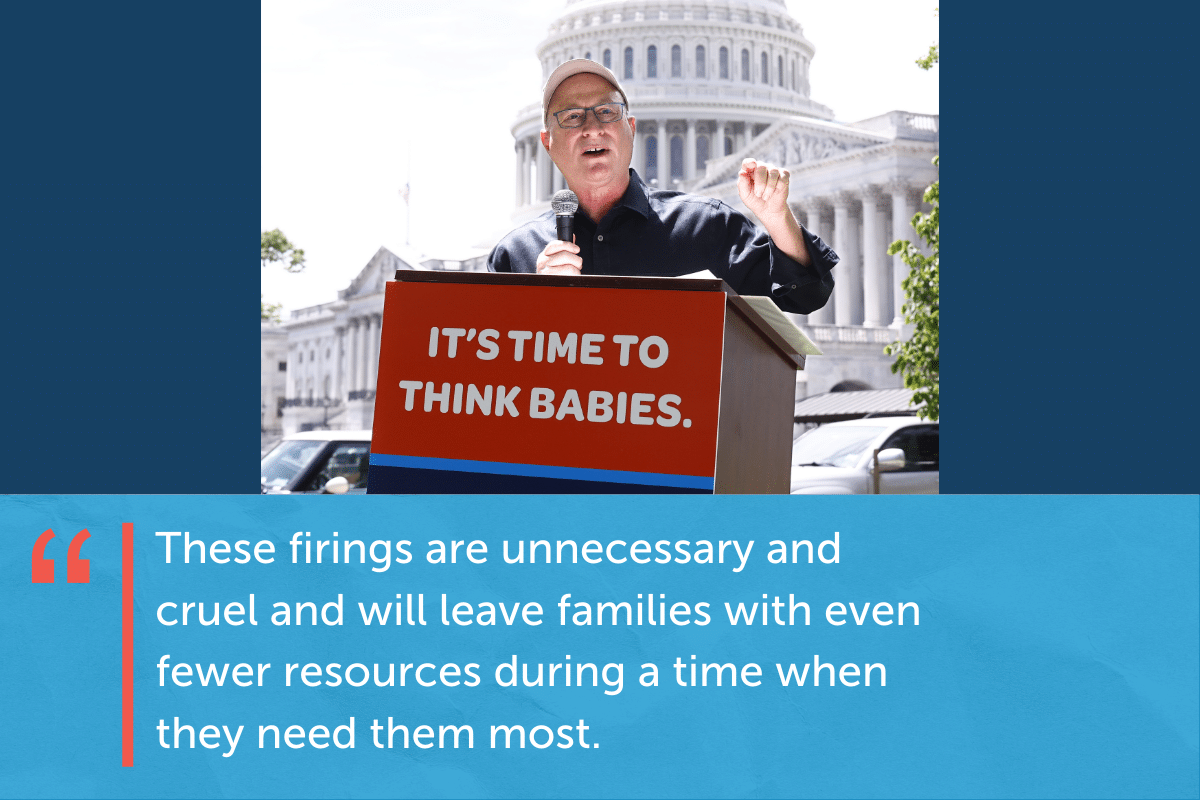 IT'S TIME TO THINK BABIES.

“

These firings are unnecessary and cruel and will leave families with even fewer resources during a time when they need them most.